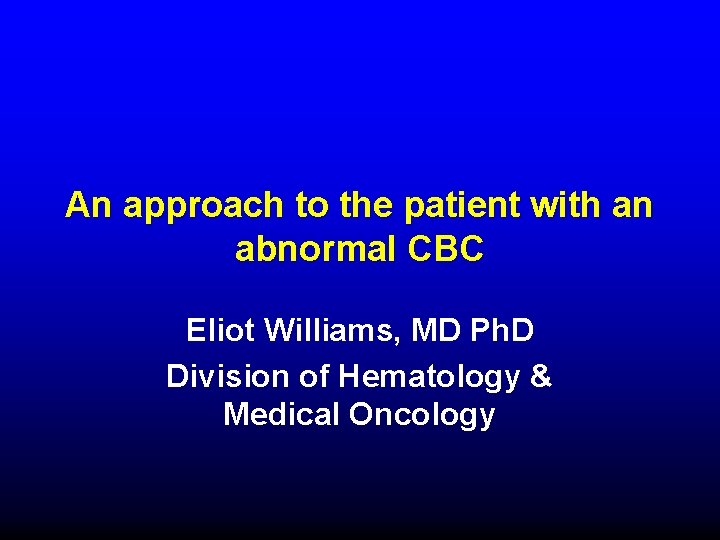 An approach to the patient with an abnormal CBC

Eliot Williams, MD PhD

Division of Hematology & Medical Oncology